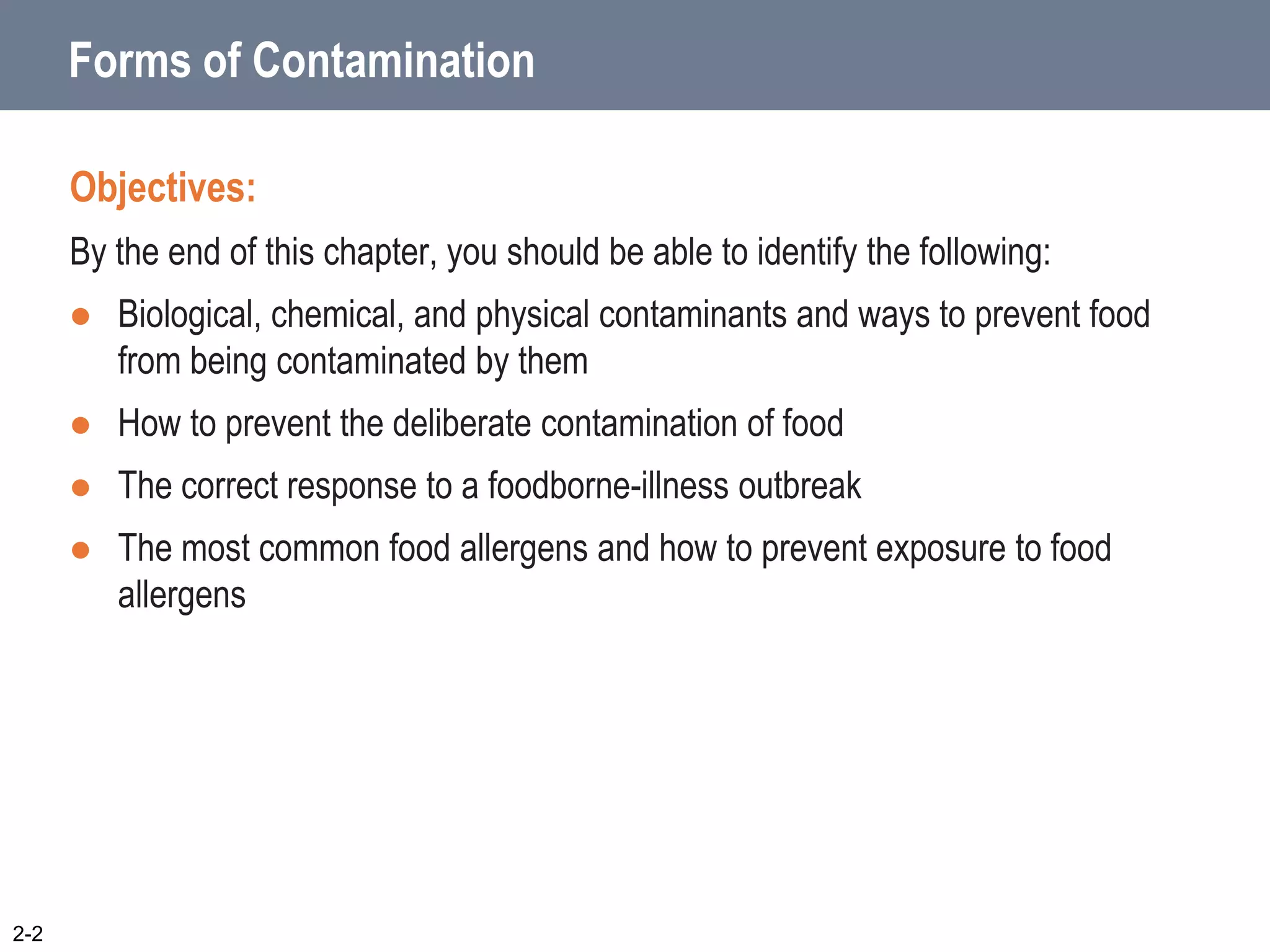 Forms of Contamination

Objectives:

By the end of this chapter, you should be able to identify the following:

- Biological, chemical, and physical contaminants and ways to prevent food from being contaminated by them
- How to prevent the deliberate contamination of food
- The correct response to a foodborne-illness outbreak
- The most common food allergens and how to prevent exposure to food allergens

2-2